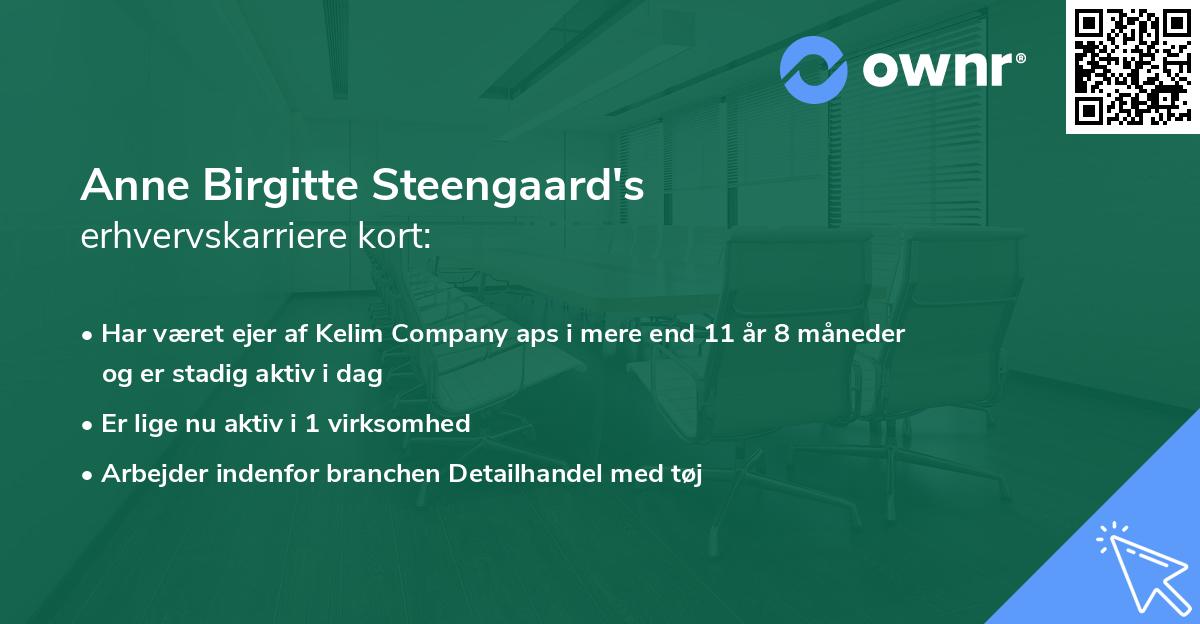 ownr®

Anne Birgitte Steengaard's
erhvervskarriere kort:

• Har været ejer af Kelim Company aps i mere end 11 år 8 måneder og er stadig aktiv i dag

• Er lige nu aktiv i 1 virksomhed

• Arbejder indenfor branchen Detailhandel med tøj